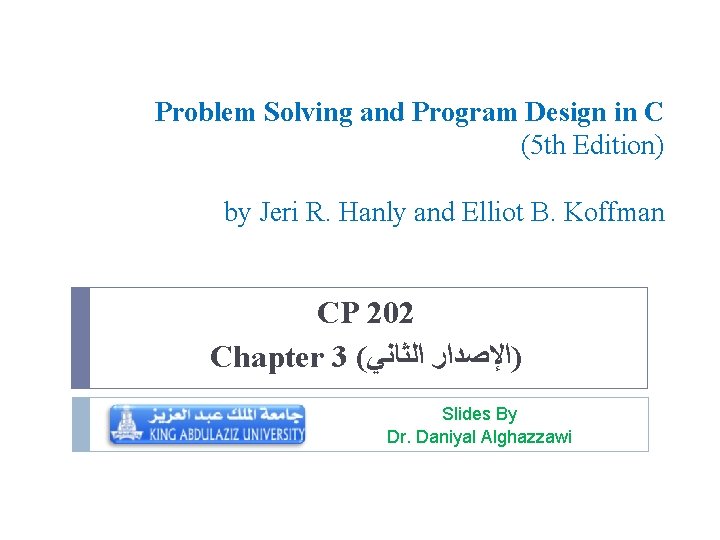 Problem Solving and Program Design in C
(5th Edition)

by Jeri R. Hanly and Elliot B. Koffman

CP 202
Chapter 3 (الإصدار الثاني)

جامعة الملك عبد العزيز
KING ABDULAZIZ UNIVERSITY

Slides By
Dr. Daniyal Alghazzawi